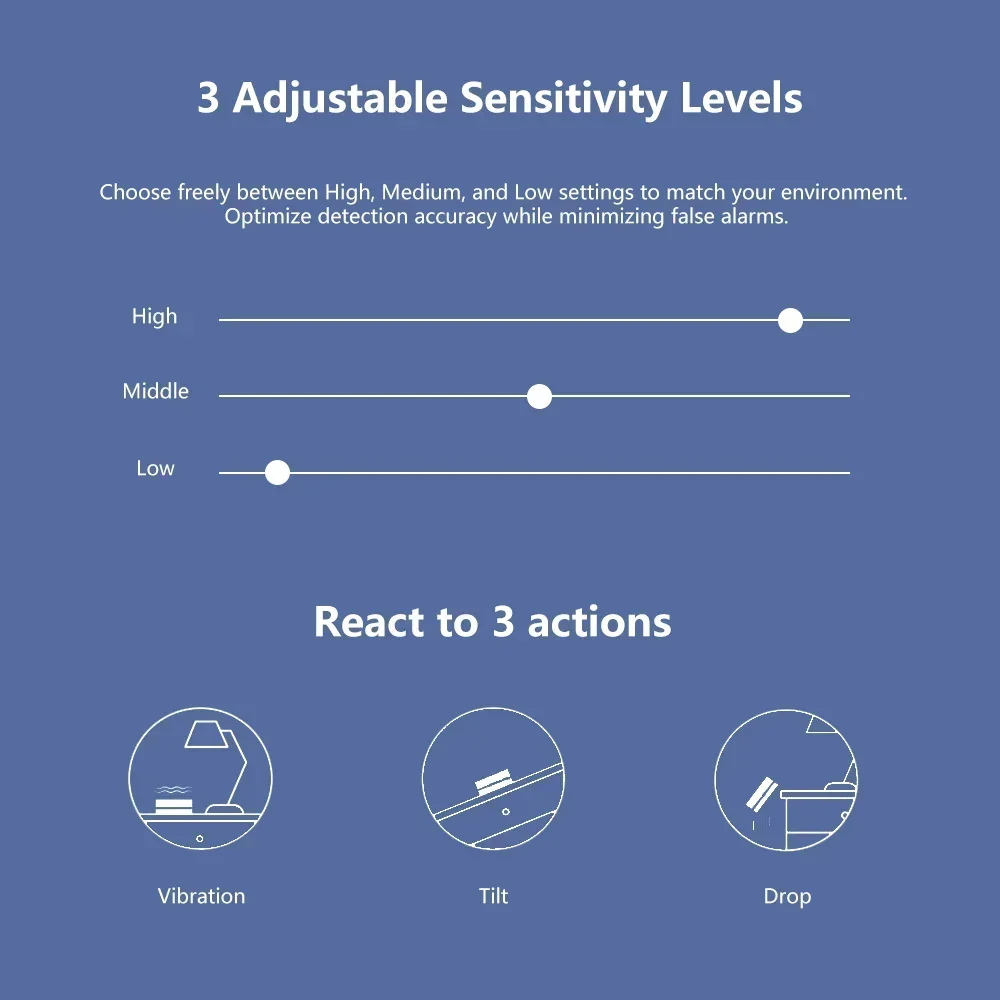 3 Adjustable Sensitivity Levels

Choose freely between High, Medium, and Low settings to match your environment. Optimize detection accuracy while minimizing false alarms.

High

Middle

Low

React to 3 actions

Vibration

Tilt

Drop